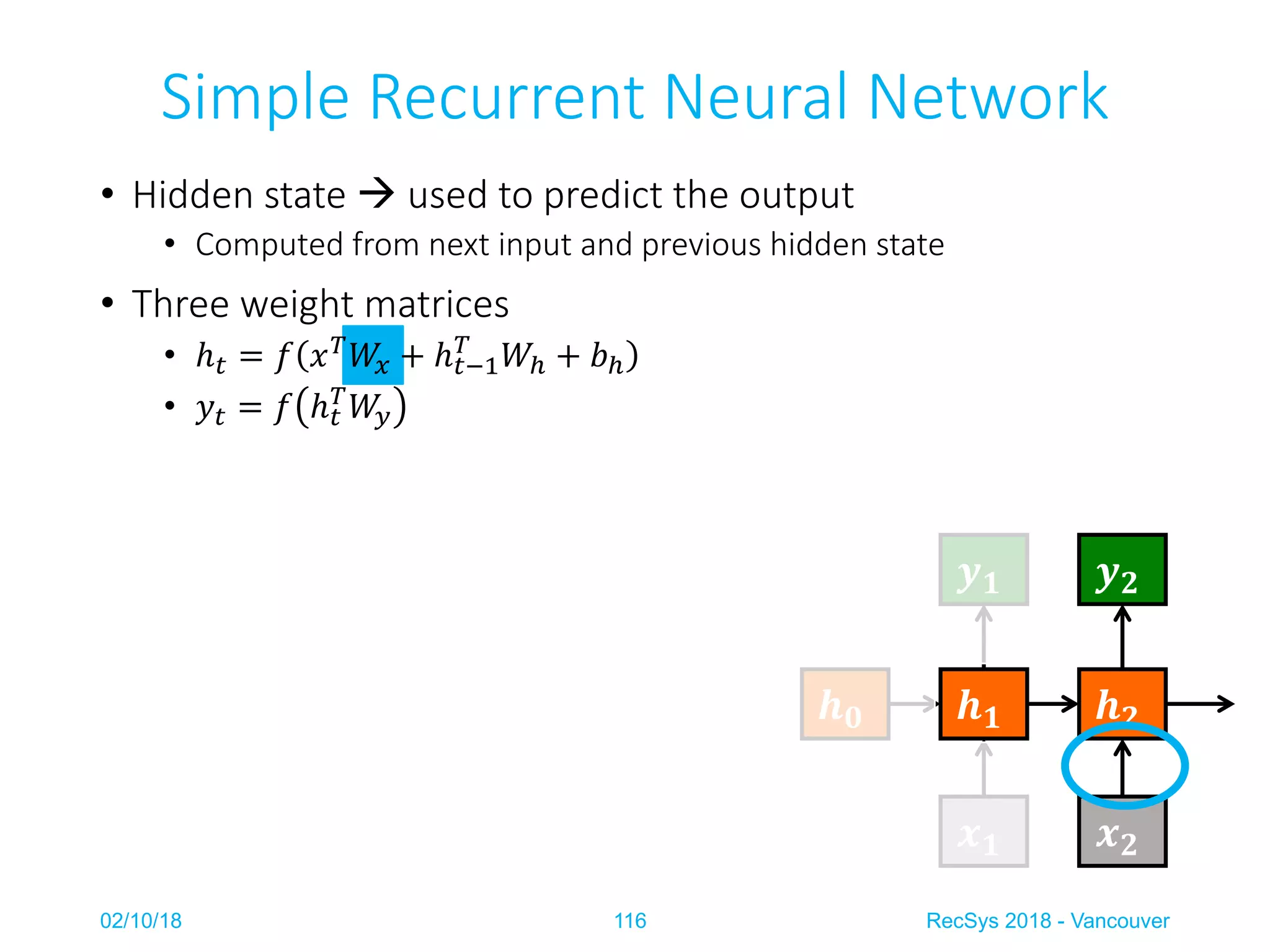 Simple Recurrent Neural Network

• Hidden state → used to predict the output
  • Computed from next input and previous hidden state

• Three weight matrices
  • $h_t = f(x^T W_x + h_{t-1}^T W_h + b_h)$
  • $y_t = f(h_t^T W_y)$

$y_1$ $y_2$

$h_0$ $h_1$ $h_2$

$x_1$ $x_2$

02/10/18 116 RecSys 2018 - Vancouver